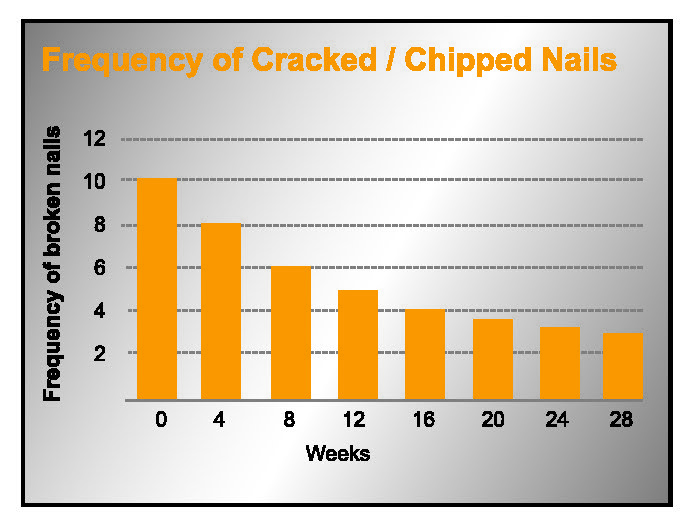 Frequency of Cracked / Chipped Nails

Frequency of broken nails

12
10
8
6
4
2

0
4
8
12
16
20
24
28

Weeks